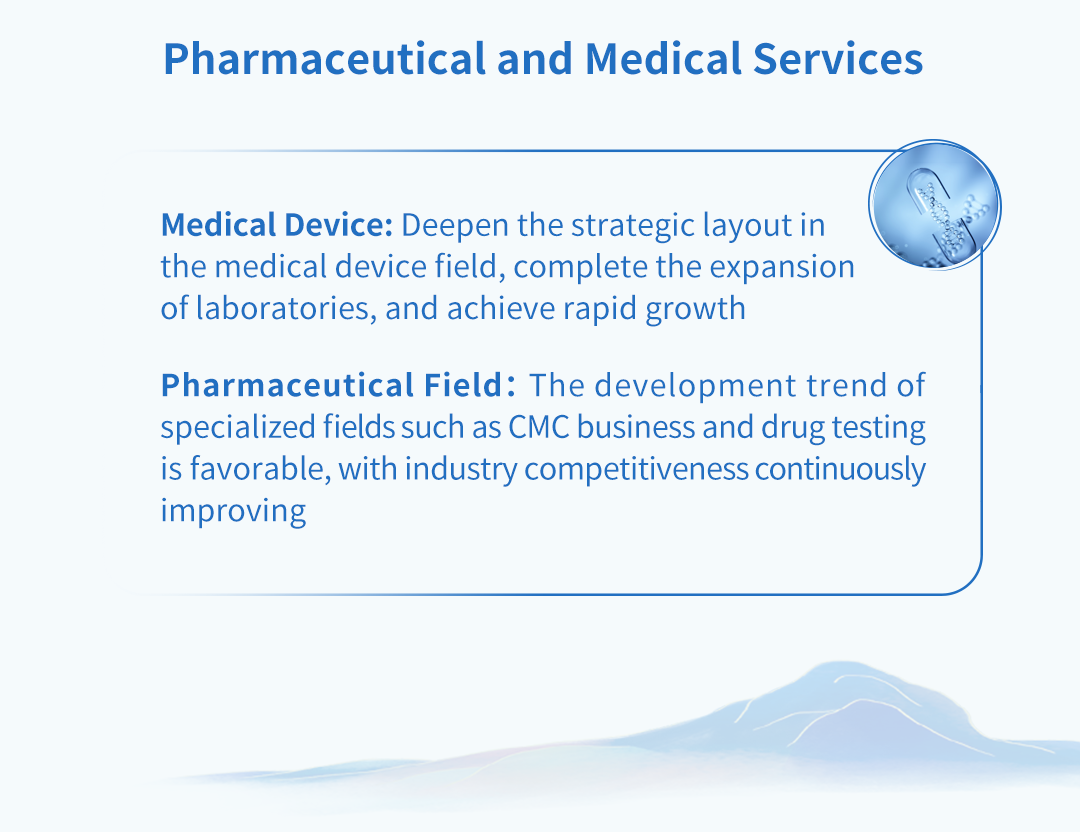 Pharmaceutical and Medical Services

Medical Device: Deepen the strategic layout in the medical device field, complete the expansion of laboratories, and achieve rapid growth

Pharmaceutical Field: The development trend of specialized fields such as CMC business and drug testing is favorable, with industry competitiveness continuously improving